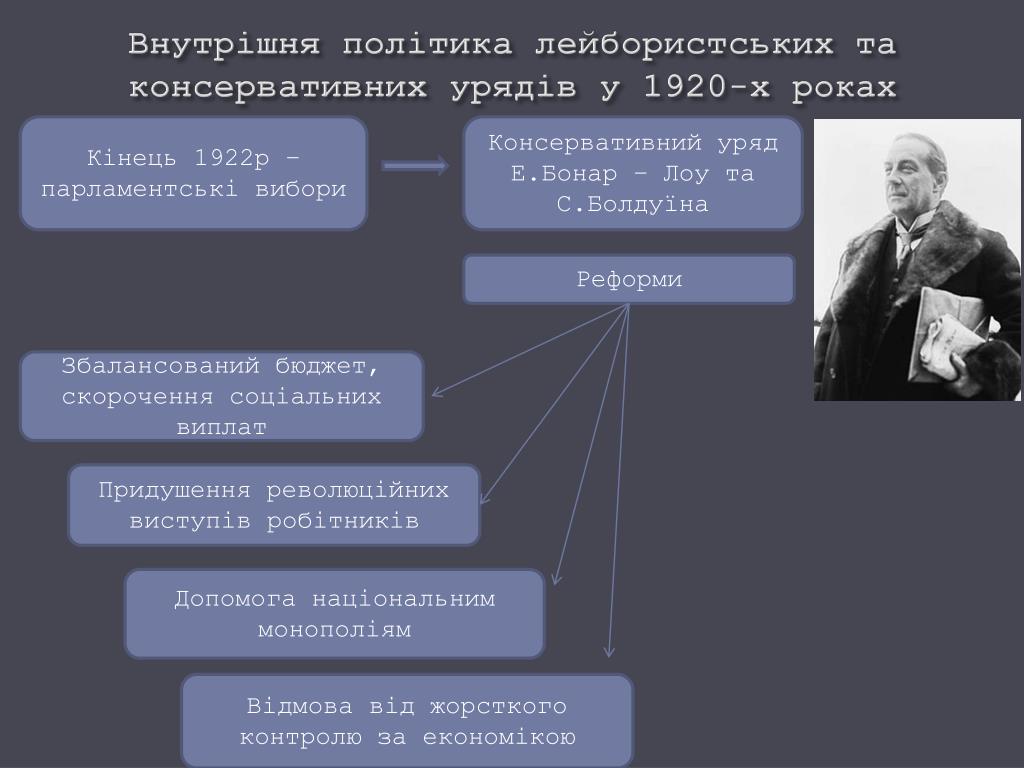 Внутрішня політика лейбористських та консервативних урядів у 1920-х роках

Кінець 1922р – парламентські вибори

Консервативний уряд Е.Бонар – Лоу та С.Болдуїна

Реформи

Збалансований бюджет, скорочення соціальних виплат

Придушення революційних виступів робітників

Допомога національним монополіям

Відмова від жорсткого контролю за економікою